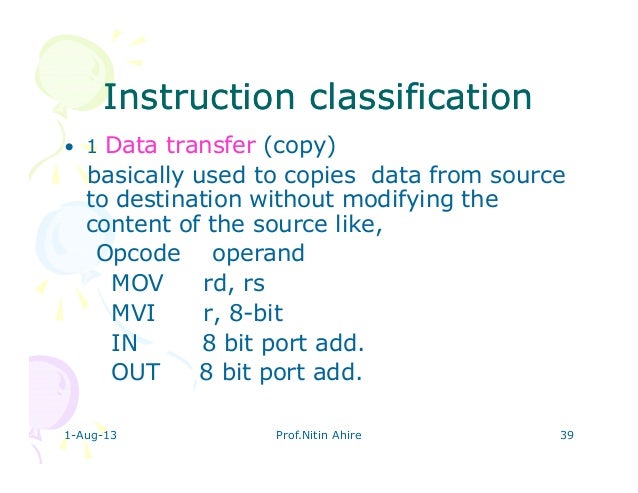 Instruction classification

• 1 Data transfer (copy)
basically used to copies data from source to destination without modifying the content of the source like,
Opcode operand
MOV rd, rs
MVI r, 8-bit
IN 8 bit port add.
OUT 8 bit port add.

1-Aug-13 Prof.Nitin Ahire 39